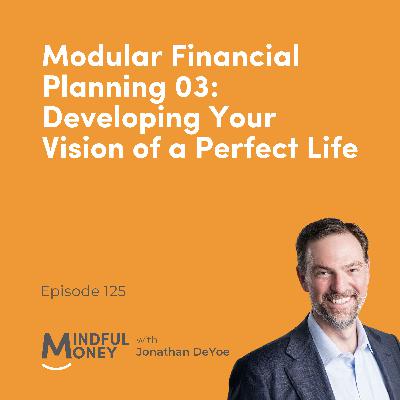 Modular Financial Planning 03: Developing Your Vision of a Perfect Life

Episode 125

MINDFUL MONEY with Jonathan DeYoe